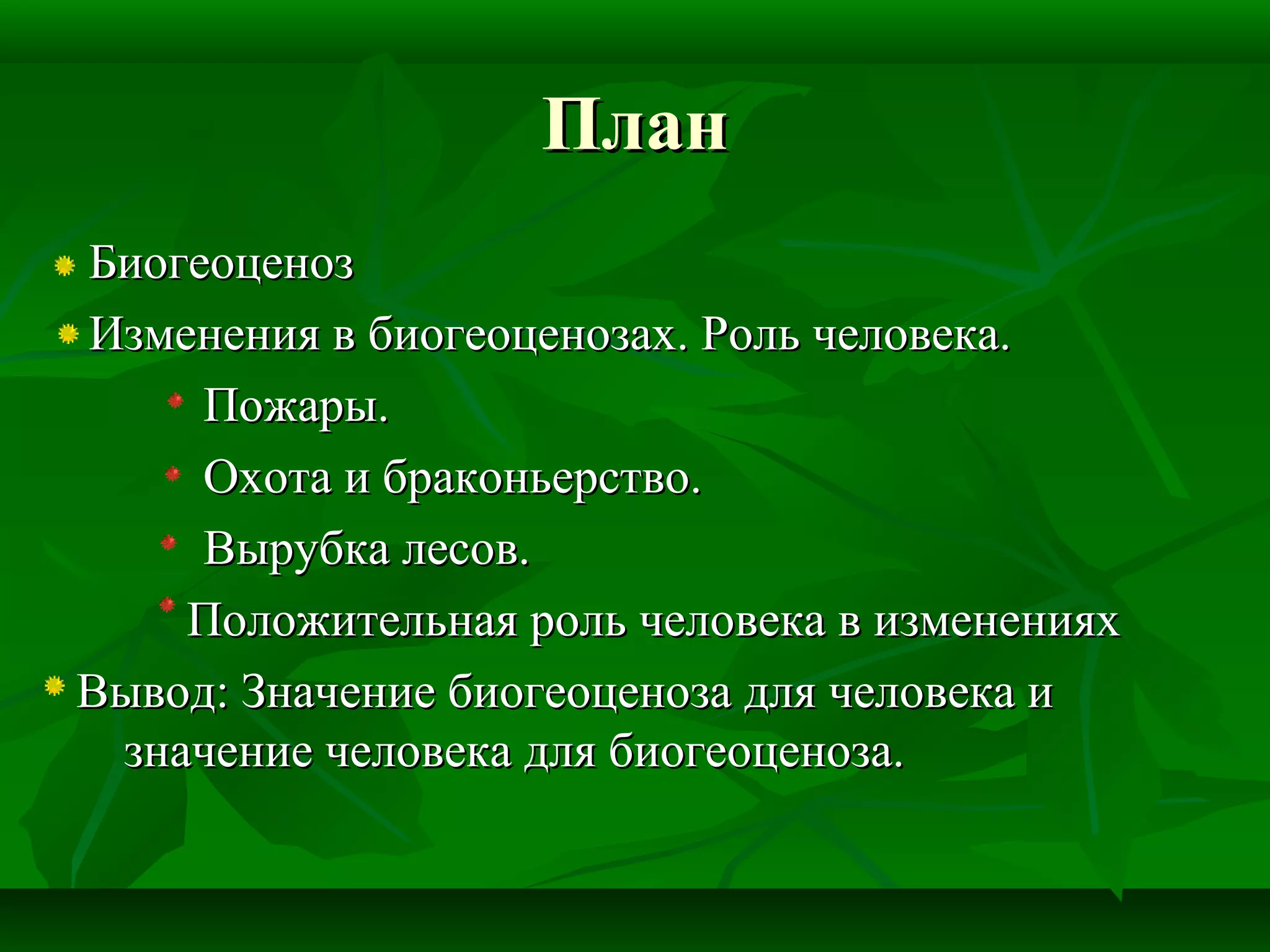 План

Биогеоценоз

Изменения в биогеоценозах. Роль человека.

Пожары.

Охота и браконьерство.

Вырубка лесов.

Положительная роль человека в изменениях

Вывод: Значение биогеоценоза для человека и значение человека для биогеоценоза.